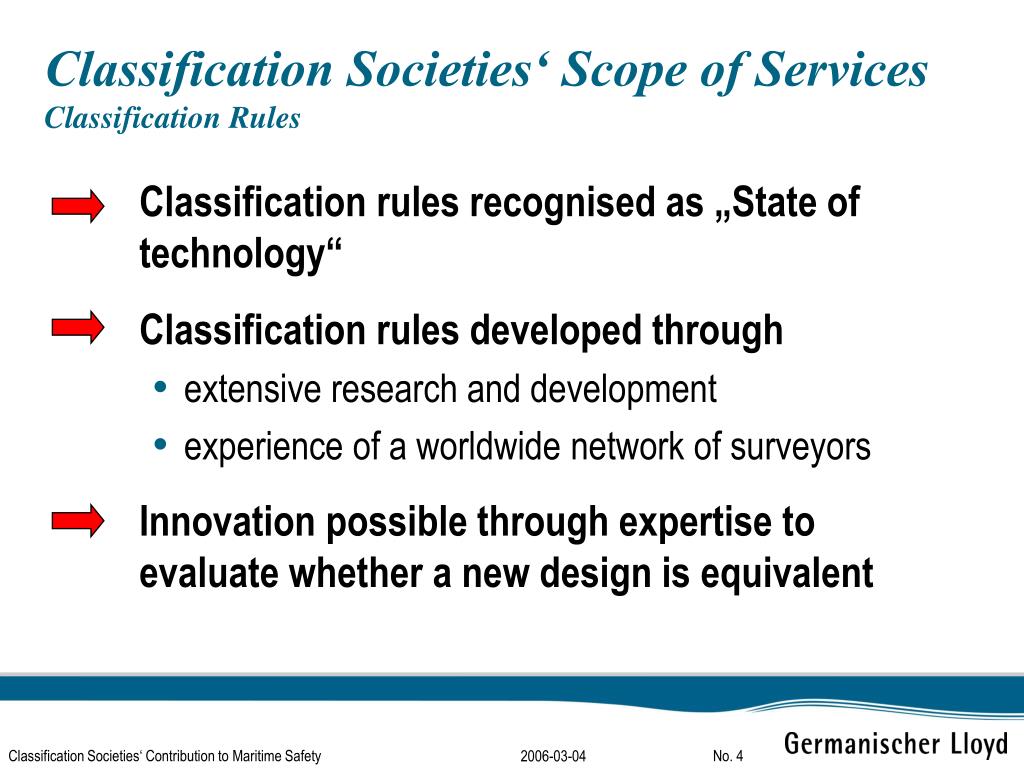 Classification Societies‘ Scope of Services
Classification Rules

Classification rules recognised as „State of technology“

Classification rules developed through

• extensive research and development
• experience of a worldwide network of surveyors

Innovation possible through expertise to evaluate whether a new design is equivalent

Classification Societies‘ Contribution to Maritime Safety 2006-03-04 No. 4 Germanischer Lloyd